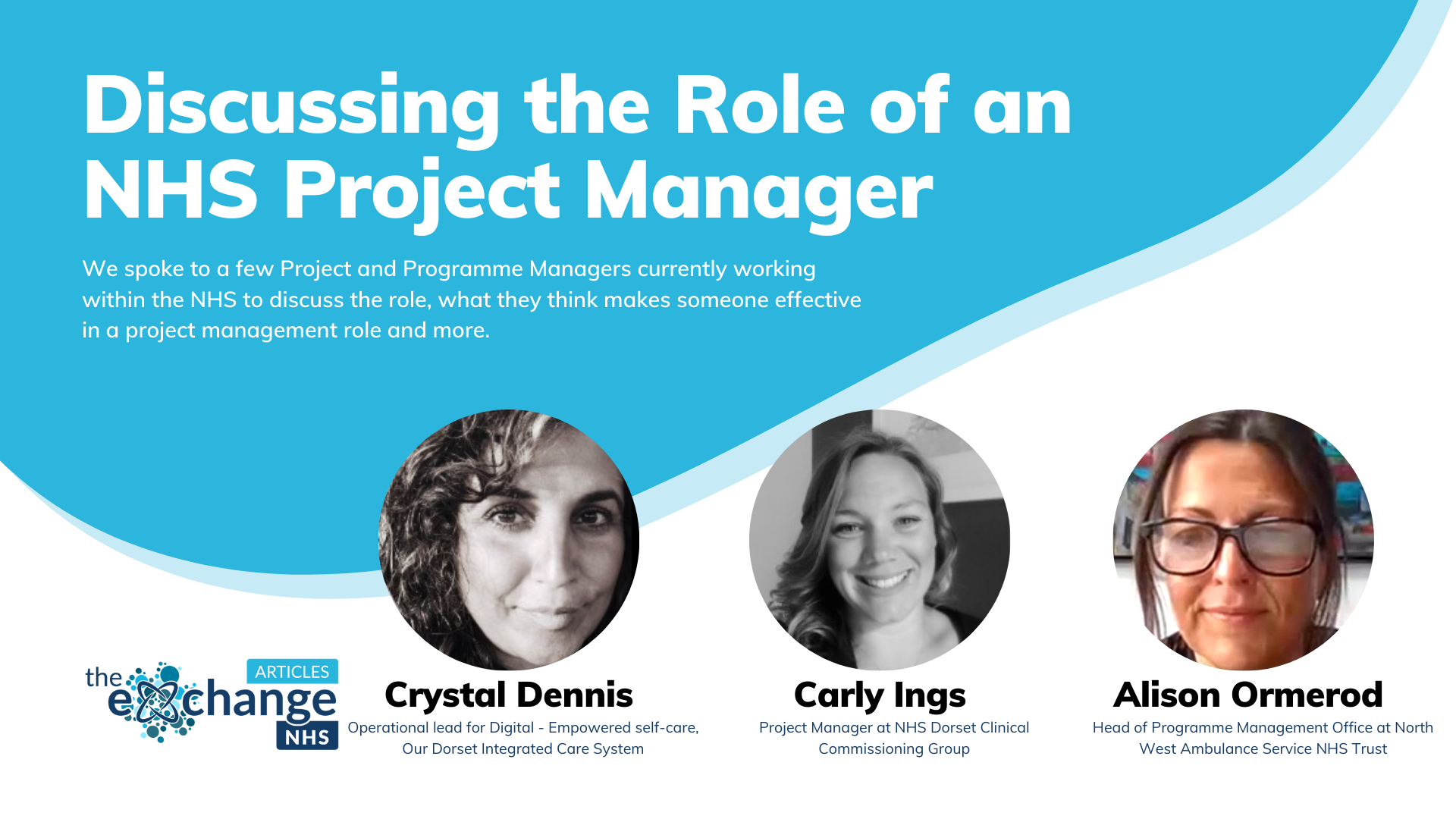 Discussing the Role of an NHS Project Manager

We spoke to a few Project and Programme Managers currently working within the NHS to discuss the role, what they think makes someone effective in a project management role and more.

the exchange ARTICLES NHS

Crystal Dennis
Operational lead for Digital - Empowered self-care, Our Dorset Integrated Care System

Carly Ings
Project Manager at NHS Dorset Clinical Commissioning Group

Alison Ormerod
Head of Programme Management Office at North West Ambulance Service NHS Trust